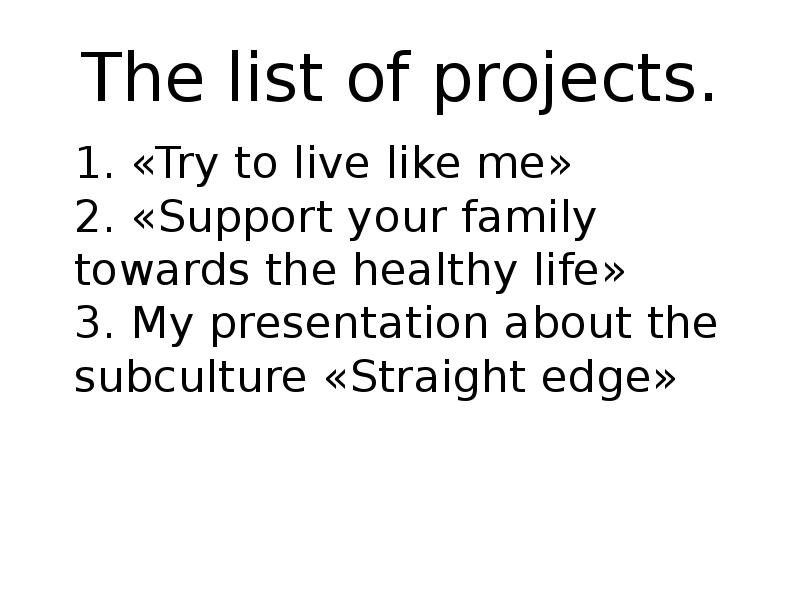 The list of projects.

1. «Try to live like me»
2. «Support your family towards the healthy life»
3. My presentation about the subculture «Straight edge»